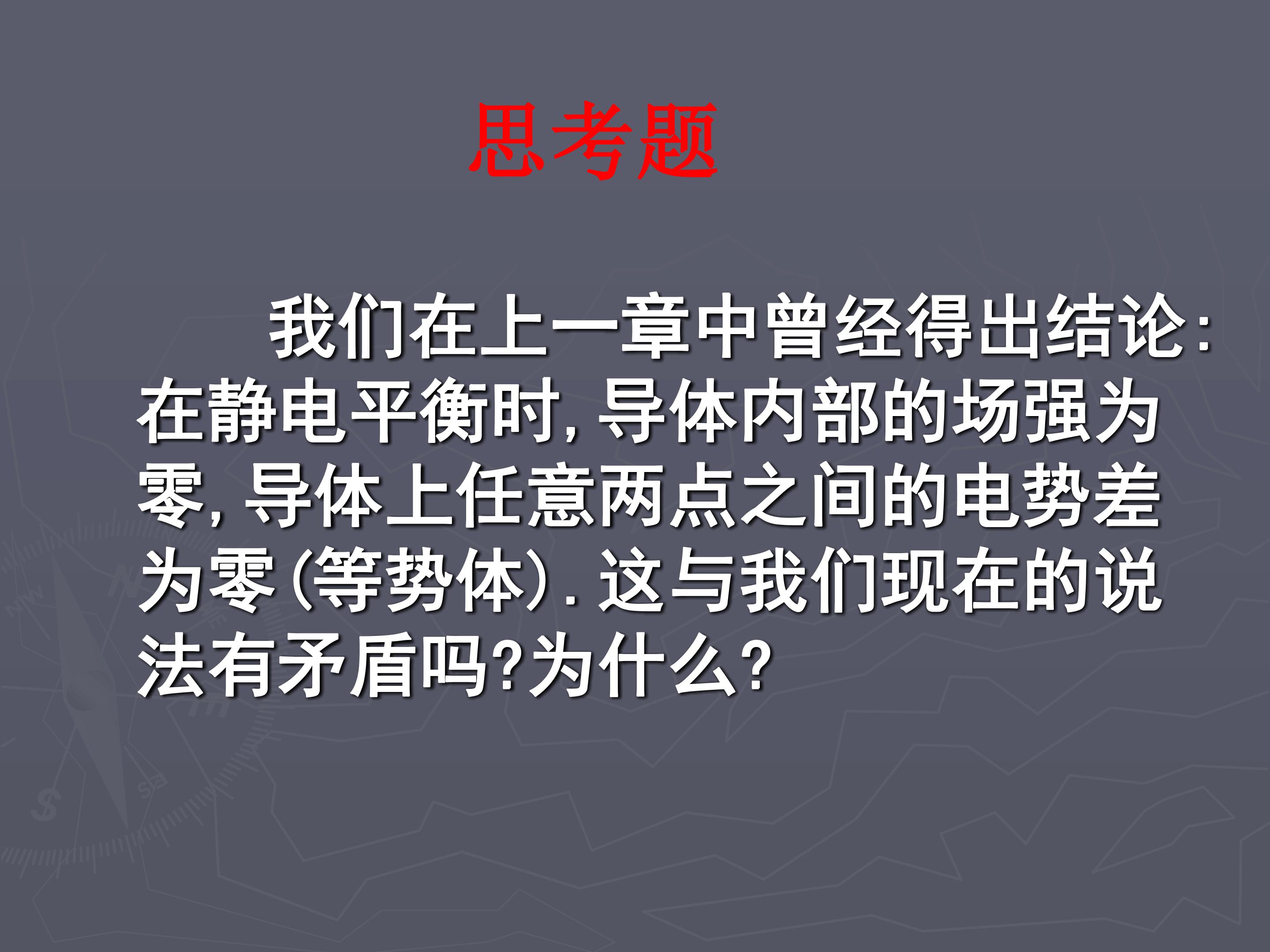 思考题

我们在上一章中曾经得出结论:在静电平衡时,导体内部的场强为零,导体上任意两点之间的电势差为零(等势体).这与我们现在的说法有矛盾吗?为什么?